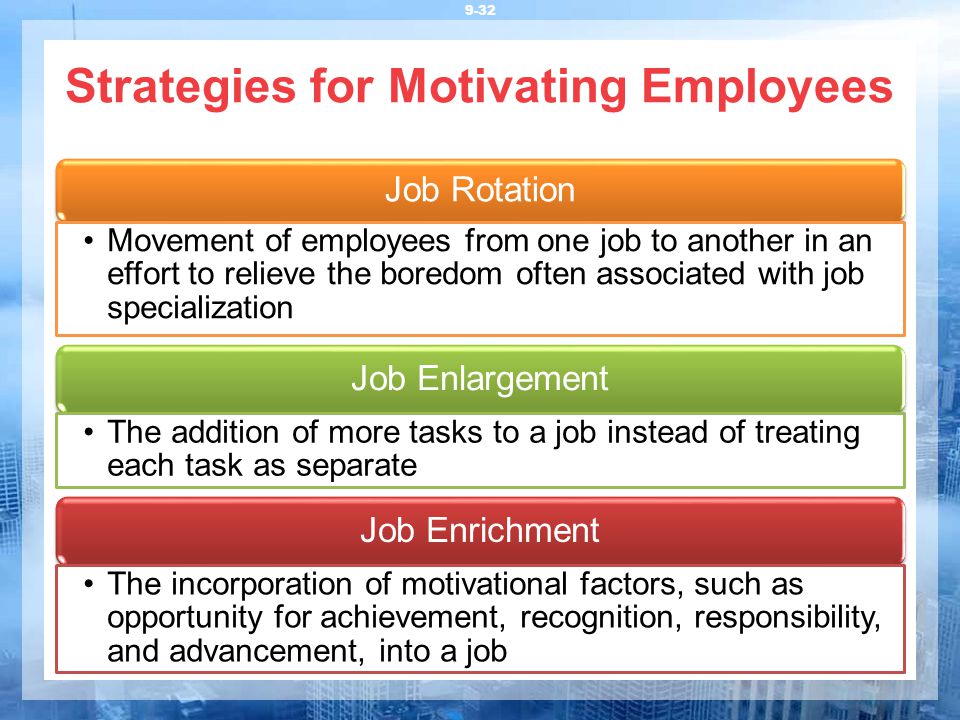 9-32

Strategies for Motivating Employees

Job Rotation

• Movement of employees from one job to another in an effort to relieve the boredom often associated with job specialization

Job Enlargement

• The addition of more tasks to a job instead of treating each task as separate

Job Enrichment

• The incorporation of motivational factors, such as opportunity for achievement, recognition, responsibility, and advancement, into a job